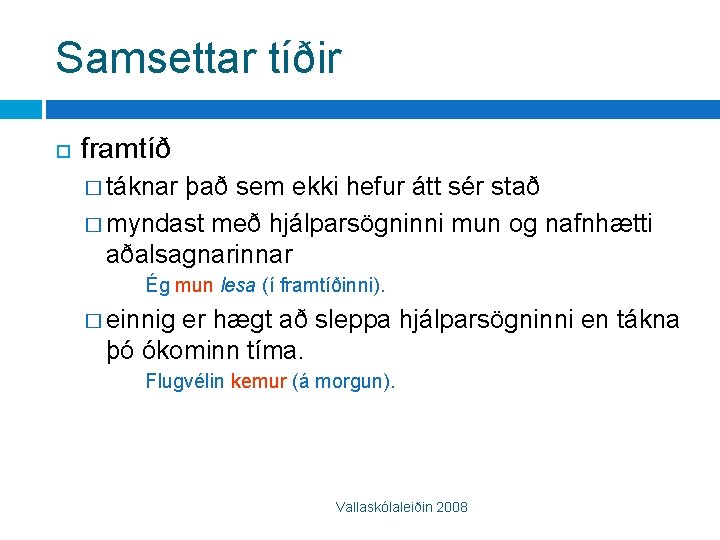 Samsettar tíðir

framtíð

táknar það sem ekki hefur átt sér stað

myndast með hjálparsögninni mun og nafnhætti aðalsagnarinnar

Ég mun lesa (í framtíðinni).

einnig er hægt að sleppa hjálparsögninni en tákna þó ókominn tíma.

Flugvélin kemur (á morgun).

Vallaskólaleiðin 2008